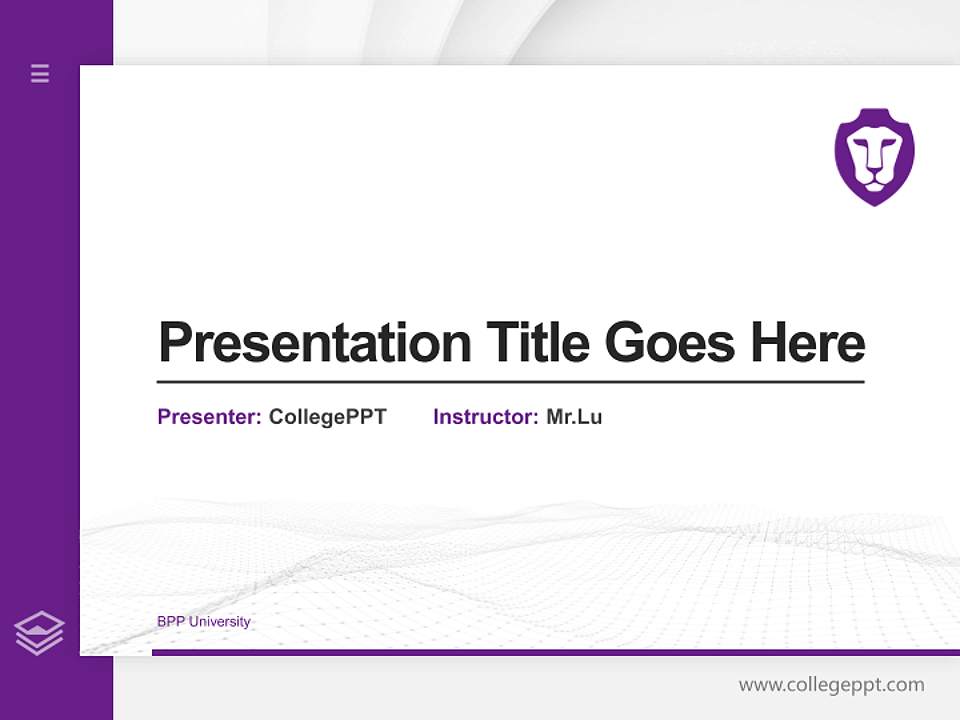 Presentation Title Goes Here

Presenter: CollegePPT Instructor: Mr.Lu

BPP University

www.collegeppt.com